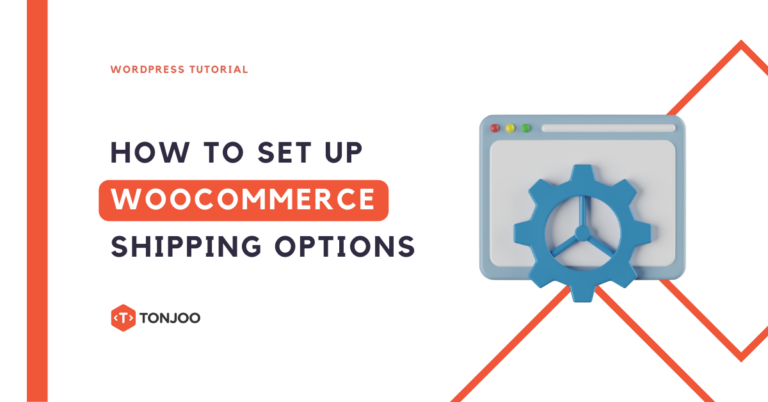 WORDPRESS TUTORIAL

HOW TO SET UP
WOOCOMMERCE
SHIPPING OPTIONS

T TONJOO